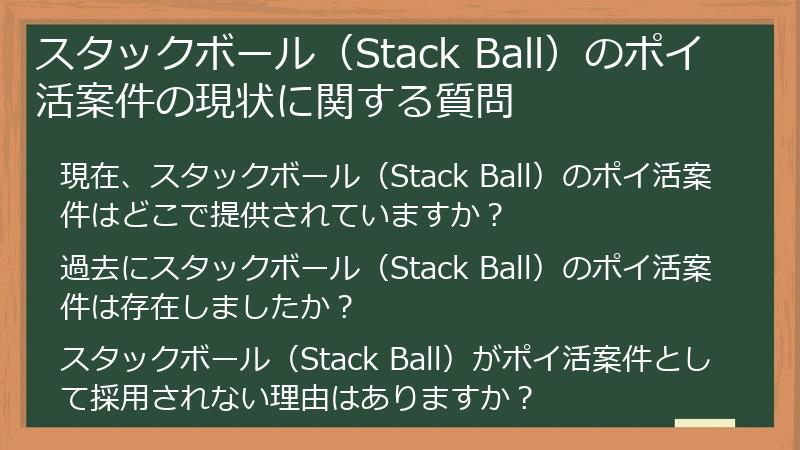 スタックボール（Stack Ball）のポイ活案件の現状に関する質問

現在、スタックボール（Stack Ball）のポイ活案件はどこで提供されていますか？

過去にスタックボール（Stack Ball）のポイ活案件は存在しましたか？

スタックボール（Stack Ball）がポイ活案件として採用されない理由はありますか？